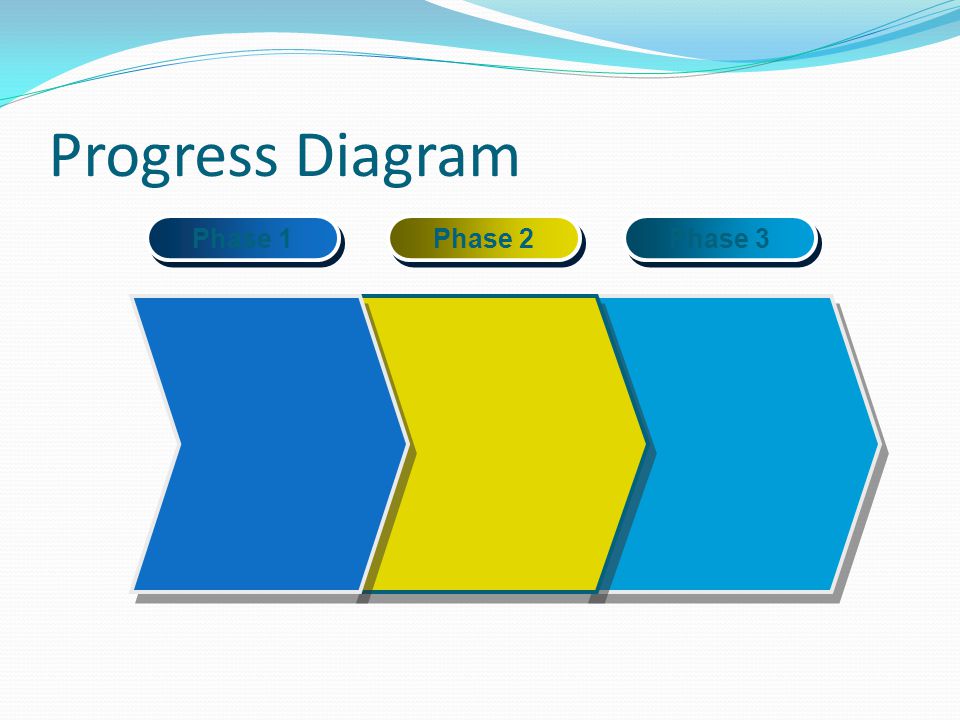 Progress Diagram

Phase 1

Phase 2

Phase 3